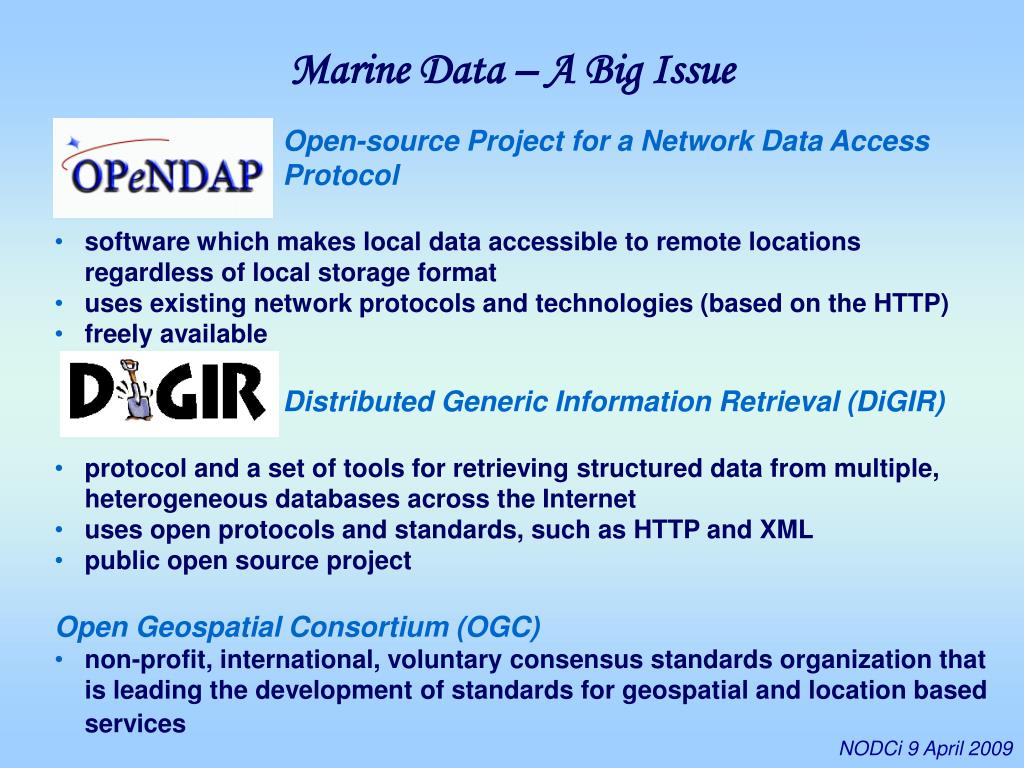 Marine Data – A Big Issue

OPeNDAP

Open-source Project for a Network Data Access Protocol

• software which makes local data accessible to remote locations regardless of local storage format
• uses existing network protocols and technologies (based on the HTTP)
• freely available

DiGIR

Distributed Generic Information Retrieval (DiGIR)

• protocol and a set of tools for retrieving structured data from multiple, heterogeneous databases across the Internet
• uses open protocols and standards, such as HTTP and XML
• public open source project

Open Geospatial Consortium (OGC)
• non-profit, international, voluntary consensus standards organization that is leading the development of standards for geospatial and location based services

NODCi 9 April 2009